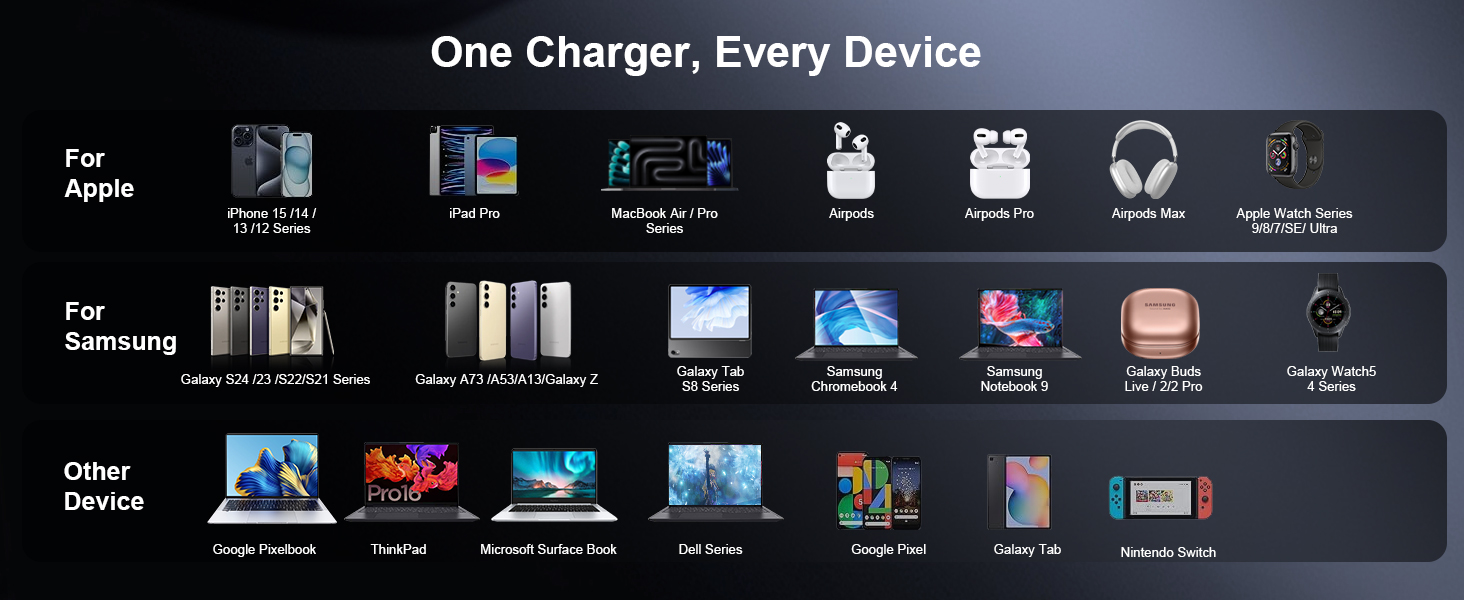 One Charger, Every Device

For Apple

iPhone 15 /14 / 13 /12 Series

iPad Pro

MacBook Air / Pro Series

Airpods

Airpods Pro

Airpods Max

Apple Watch Series 9/8/7/SE/ Ultra

For Samsung

Galaxy S24 /23 /S22/S21 Series

Galaxy A73 /A53/A13/Galaxy Z

Galaxy Tab S8 Series

Samsung Chromebook 4

Samsung Notebook 9

SAMSUNG

Galaxy Buds Live / 2/2 Pro

Galaxy Watch5 4 Series

Other Device

Google Pixelbook

Pro16

ThinkPad

Microsoft Surface Book

Dell Series

Google Pixel

Galaxy Tab

Nintendo Switch